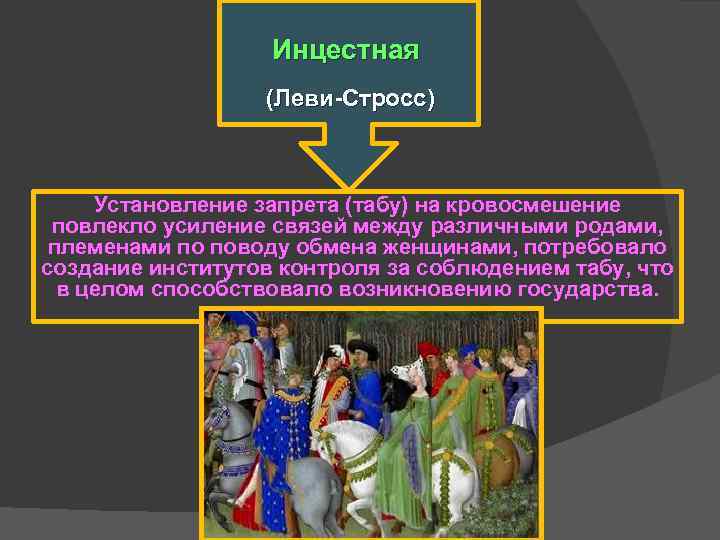 Инцестная

(Леви-Стросс)

Установление запрета (табу) на кровосмешение повлекло усиление связей между различными родами, племенами по поводу обмена женщинами, потребовало создание институтов контроля за соблюдением табу, что в целом способствовало возникновению государства.